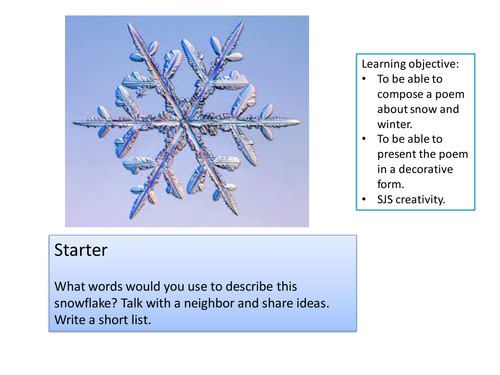 Learning objective:
• To be able to compose a poem about snow and winter.
• To be able to present the poem in a decorative form.
• SJS creativity.

Starter

What words would you use to describe this snowflake? Talk with a neighbor and share ideas. Write a short list.